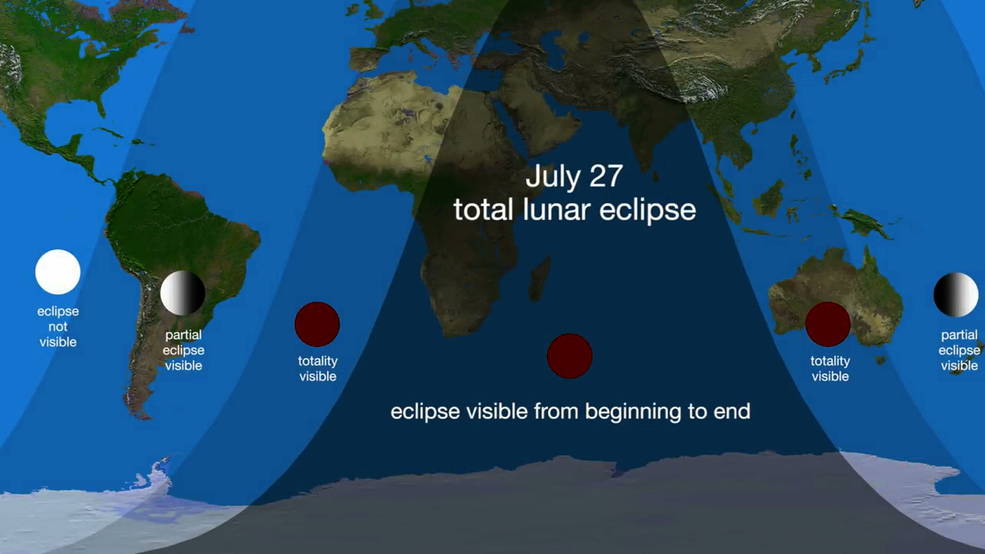 July 27
total lunar eclipse

eclipse not visible

partial eclipse visible

totality visible

eclipse visible from beginning to end

totality visible

partial eclipse visible